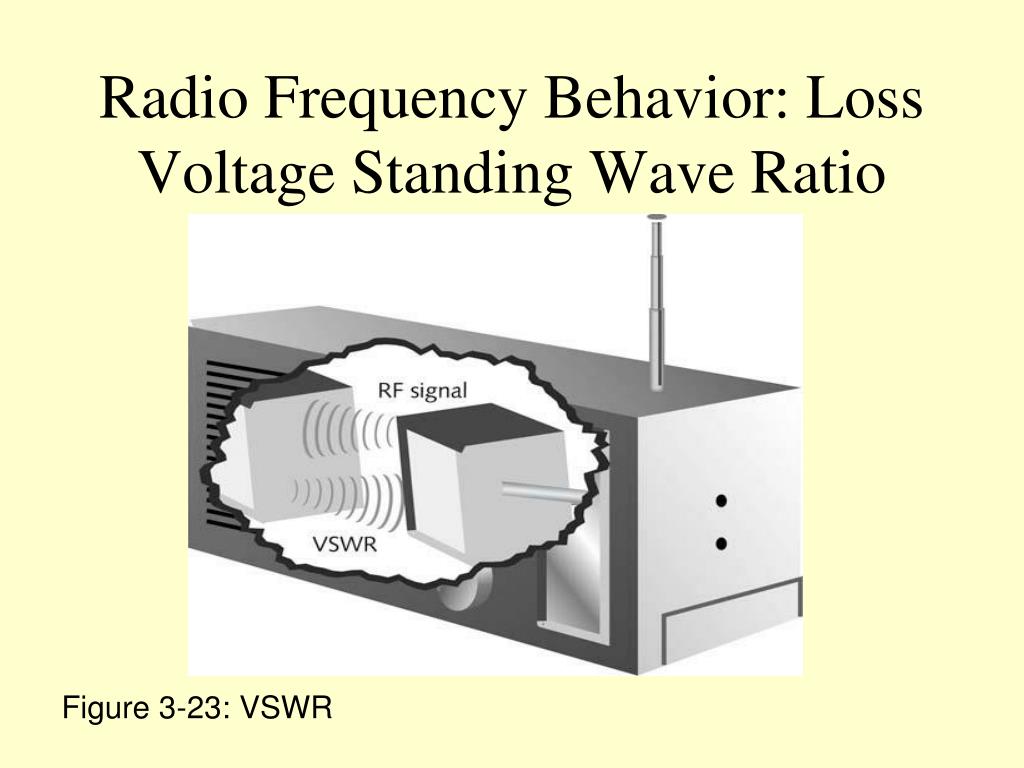 Radio Frequency Behavior: Loss
Voltage Standing Wave Ratio

RF signal

VSWR

Figure 3-23: VSWR